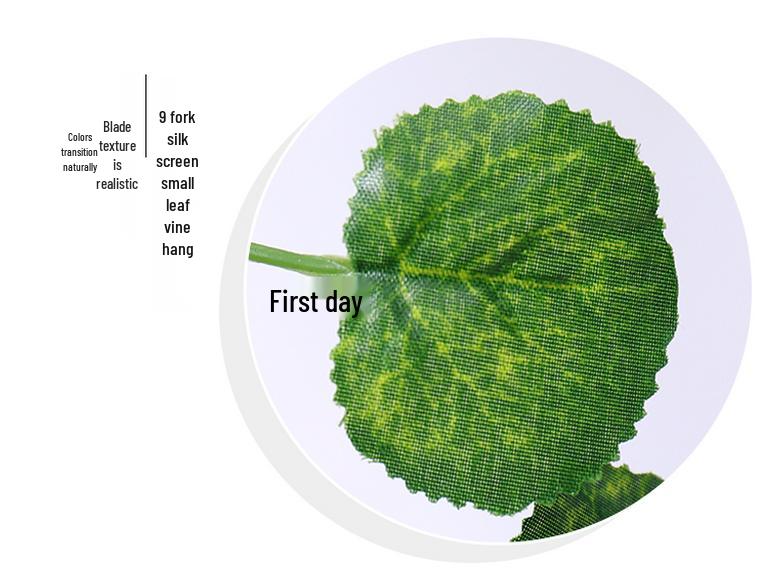 Colors transition naturally

Blade texture is realistic

9 fork silk screen small leaf vine hang

First day